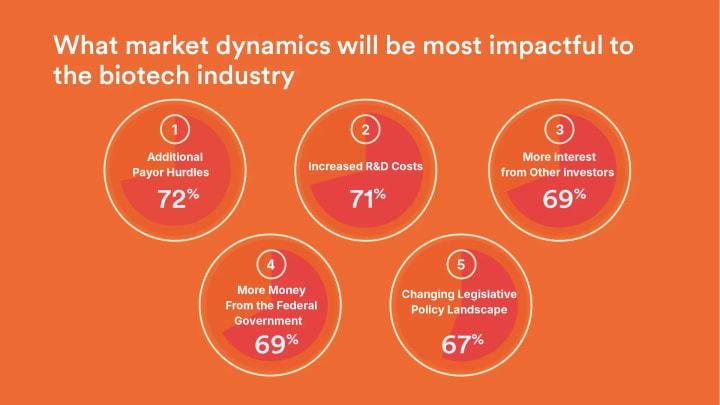 What market dynamics will be most impactful to the biotech industry

1
Additional Payor Hurdles
72%

2
Increased R&D Costs
71%

3
More interest from Other investors
69%

4
More Money From the Federal Government
69%

5
Changing Legislative Policy Landscape
67%